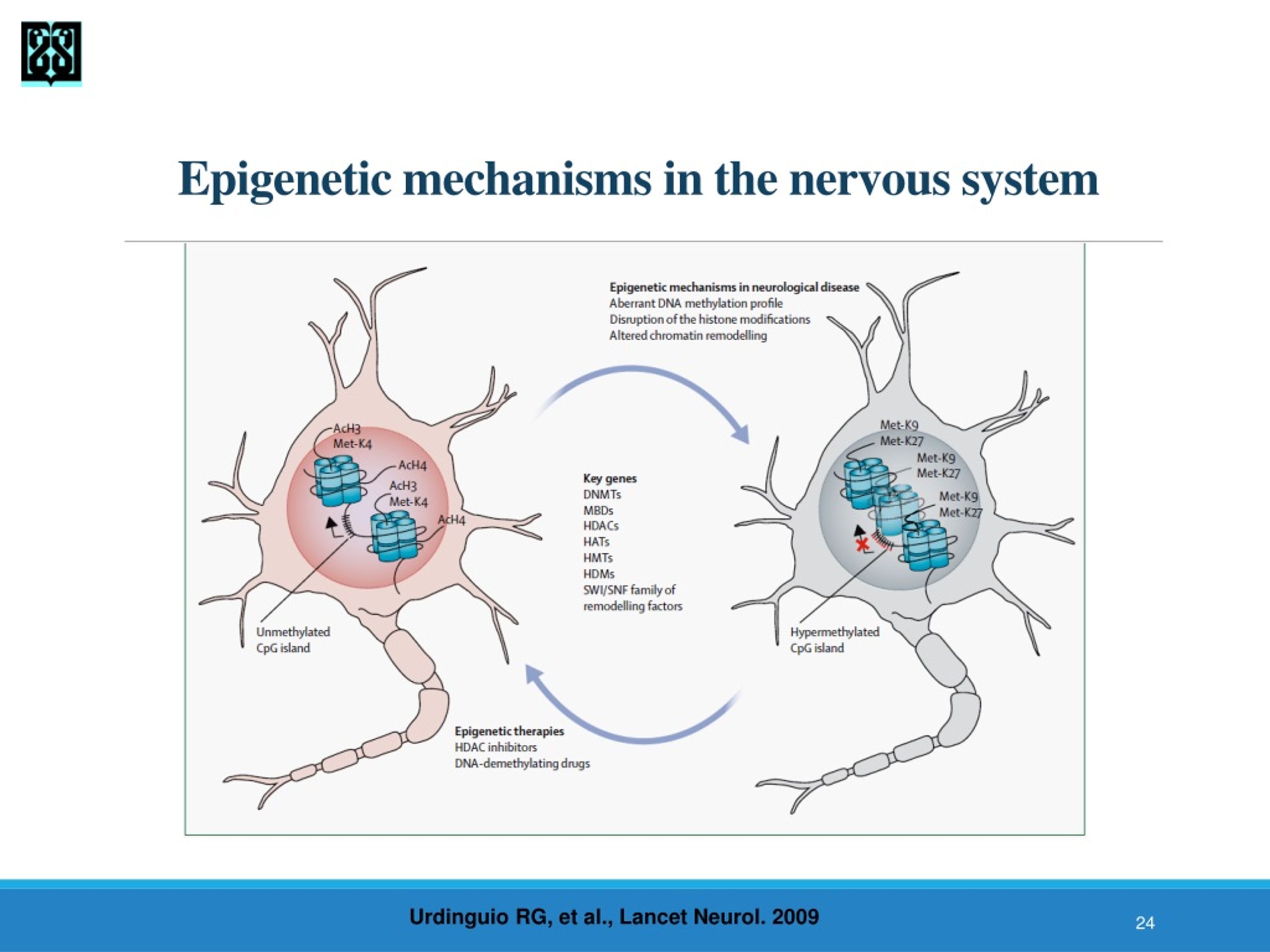 Epigenetic mechanisms in the nervous system

Epigenetic mechanisms in neurological disease
Aberrant DNA methylation profile
Disruption of the histone modifications
Altered chromatin remodelling

AcH3
Met-K4
AcH4
AcH3
Met-K4
AcH4

Unmethylated
CpG island

Key genes
DNMTs
MBDs
HDACs
HATs
HMTs
HDMs
SWI/SNF family of remodelling factors

Met-K9
Met-K27
Met-K9
Met-K27
Met-K9
Met-K27

Hypermethylated
CpG island

Epigenetic therapies
HDAC inhibitors
DNA-demethylating drugs

Urdinguio RG, et al., Lancet Neurol. 2009

24